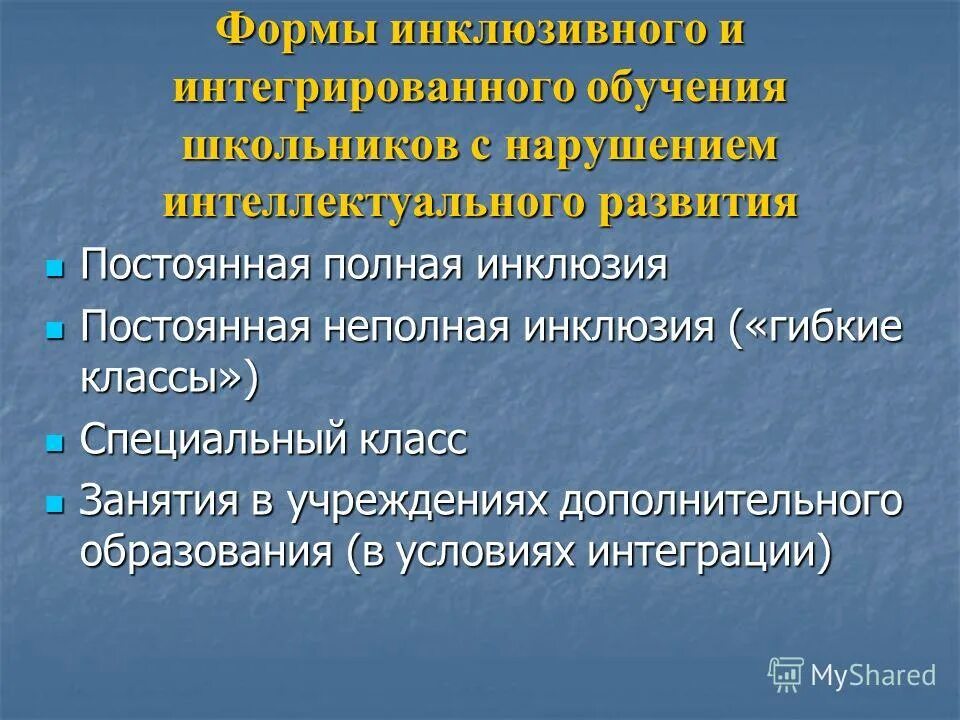 Формы инклюзивного и интегрированного обучения школьников с нарушением интеллектуального развития

Постоянная полная инклюзия

Постоянная неполная инклюзия («гибкие классы»)

Специальный класс

Занятия в учреждениях дополнительного образования (в условиях интеграции)

MyShared